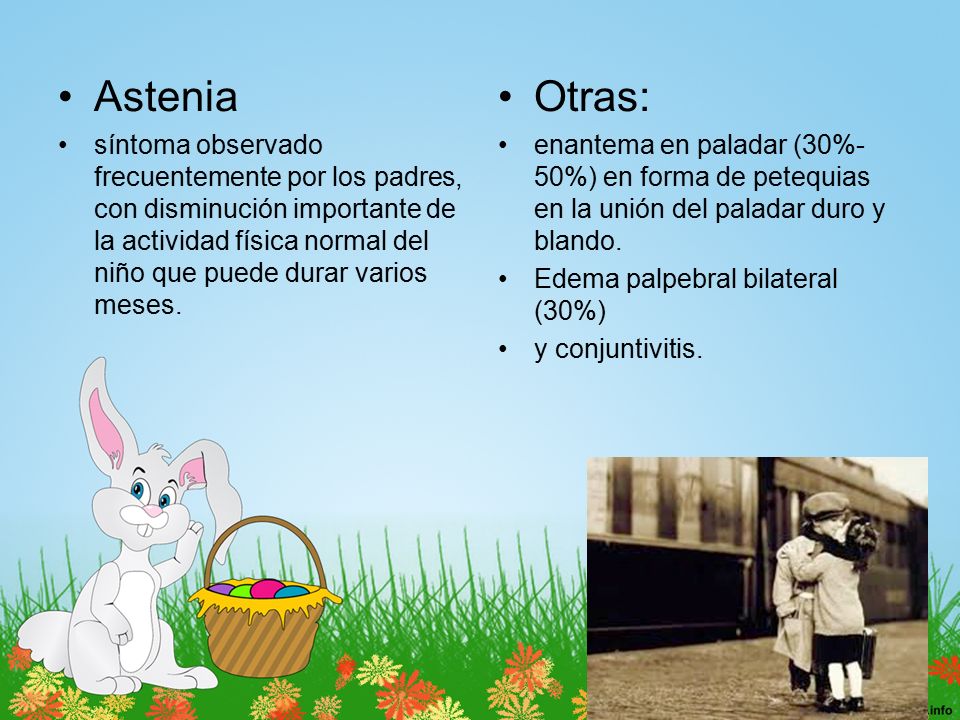 • Astenia

• síntoma observado frecuentemente por los padres, con disminución importante de la actividad física normal del niño que puede durar varios meses.

• Otras:

• enantema en paladar (30%-50%) en forma de petequias en la unión del paladar duro y blando.

• Edema palpebral bilateral (30%)

• y conjuntivitis.

.info